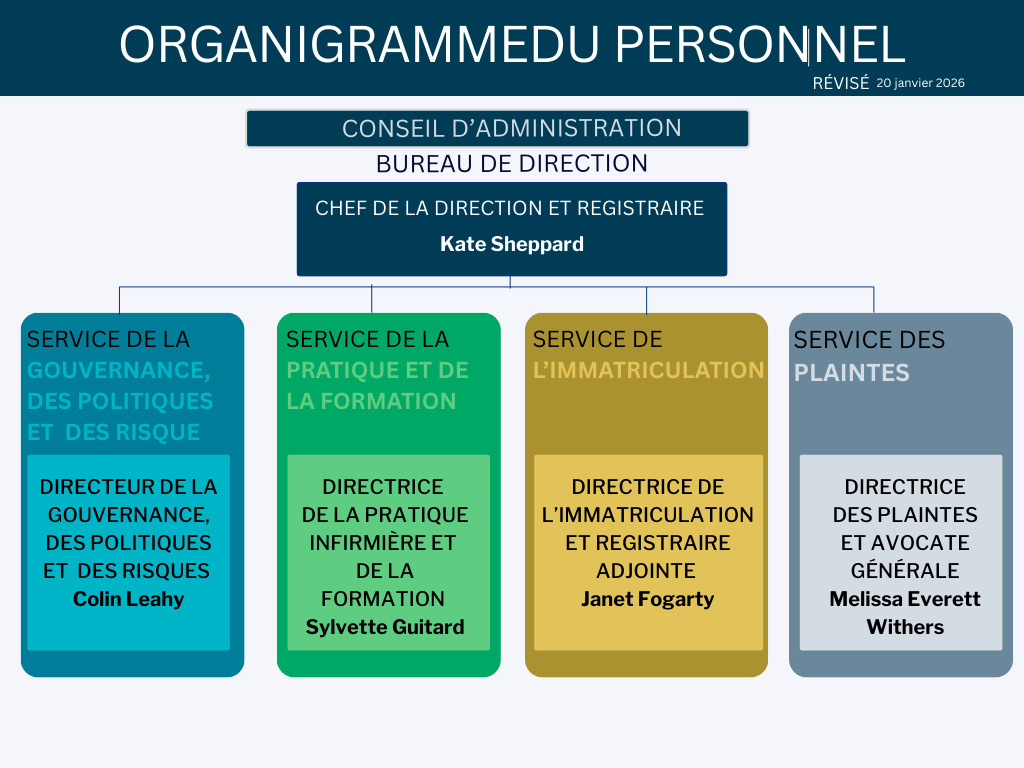 ORGANIGRAMMEDU PERSONNEL

RÉVISÉ 20 janvier 2026

CONSEIL D'ADMINISTRATION

BUREAU DE DIRECTION

CHEF DE LA DIRECTION ET REGISTRAIRE
Kate Sheppard

SERVICE DE LA GOUVERNANCE, DES POLITIQUES ET DES RISQUE

DIRECTEUR DE LA GOUVERNANCE, DES POLITIQUES ET DES RISQUES
Colin Leahy

SERVICE DE LA PRATIQUE ET DE LA FORMATION

DIRECTRICE DE LA PRATIQUE INFIRMIÈRE ET DE LA FORMATION
Sylvette Guitard

SERVICE DE L'IMMATRICULATION

DIRECTRICE DE L'IMMATRICULATION ET REGISTRAIRE ADJOINTE
Janet Fogarty

SERVICE DES PLAINTES

DIRECTRICE DES PLAINTES ET AVOCATE GÉNÉRALE
Melissa Everett Withers